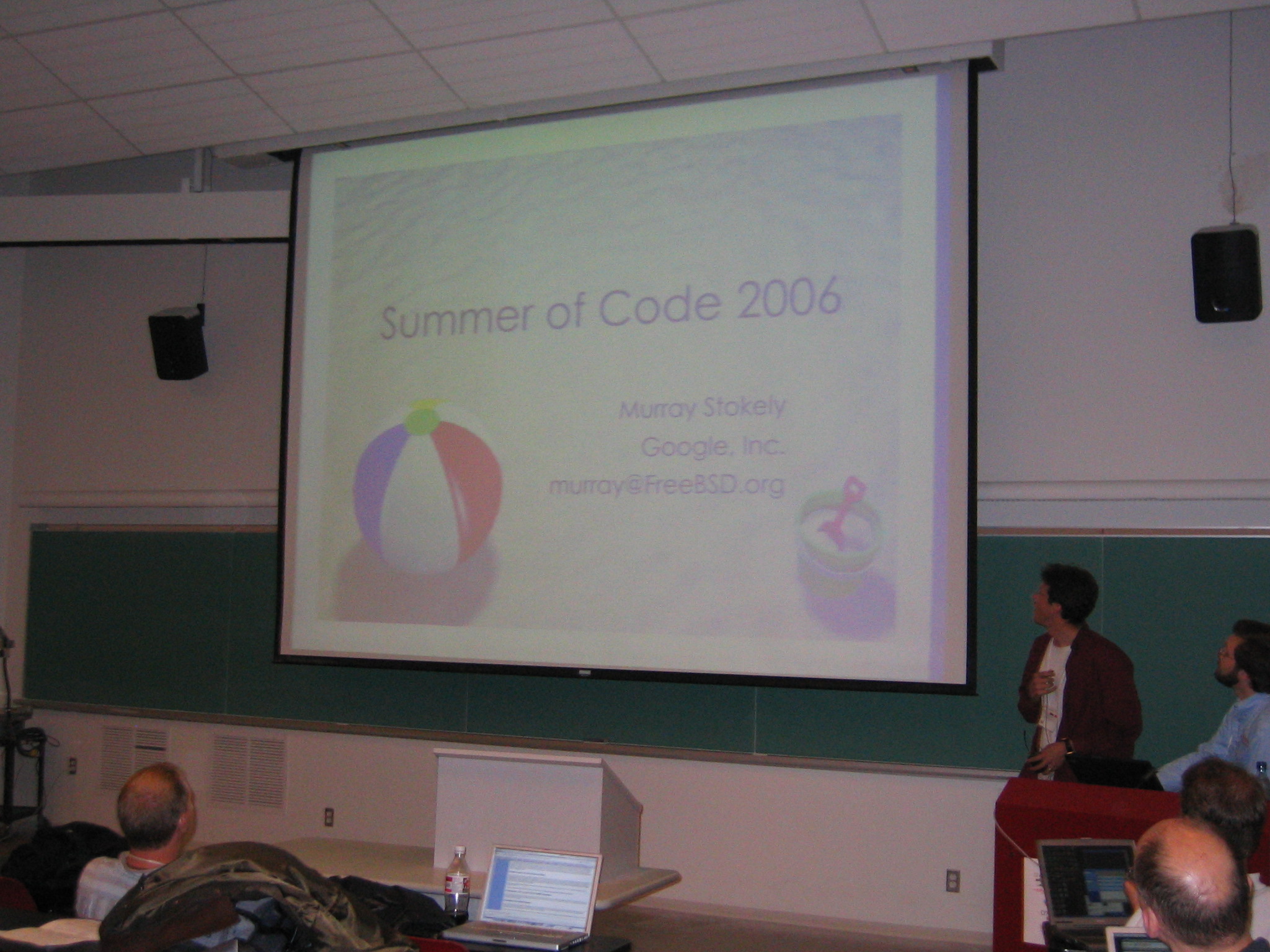 Summer of Code 2006

Murray Stokely
Google, Inc.
murray@FreeBSD.org